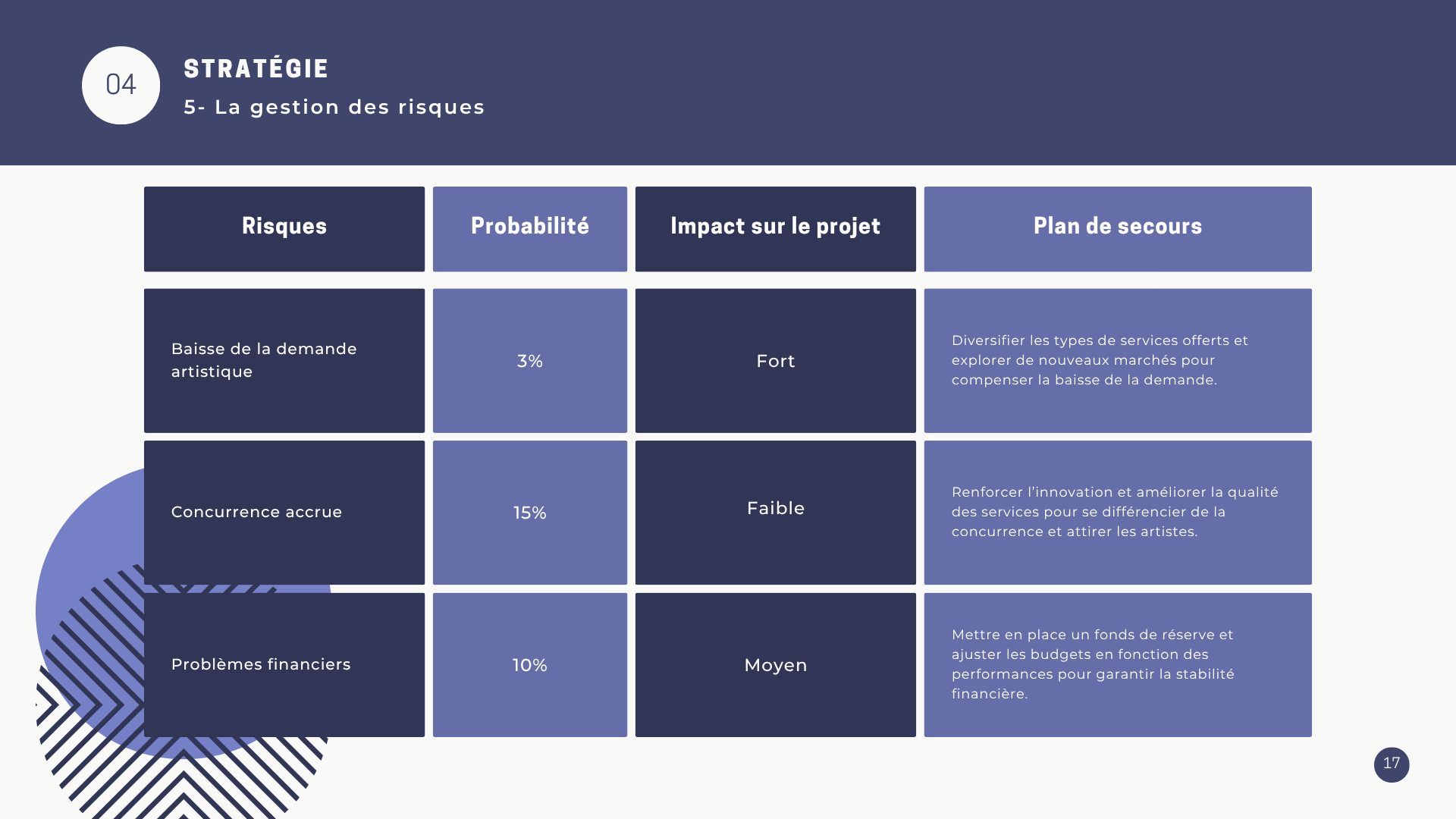 04

STRATÉGIE

5- La gestion des risques

| Risques | Probabilité | Impact sur le projet | Plan de secours |
|---|---|---|---|
| Baisse de la demande artistique | 3% | Fort | Diversifier les types de services offerts et explorer de nouveaux marchés pour compenser la baisse de la demande. |
| Concurrence accrue | 15% | Faible | Renforcer l'innovation et améliorer la qualité des services pour se différencier de la concurrence et attirer les artistes. |
| Problèmes financiers | 10% | Moyen | Mettre en place un fonds de réserve et ajuster les budgets en fonction des performances pour garantir la stabilité financière. |

17